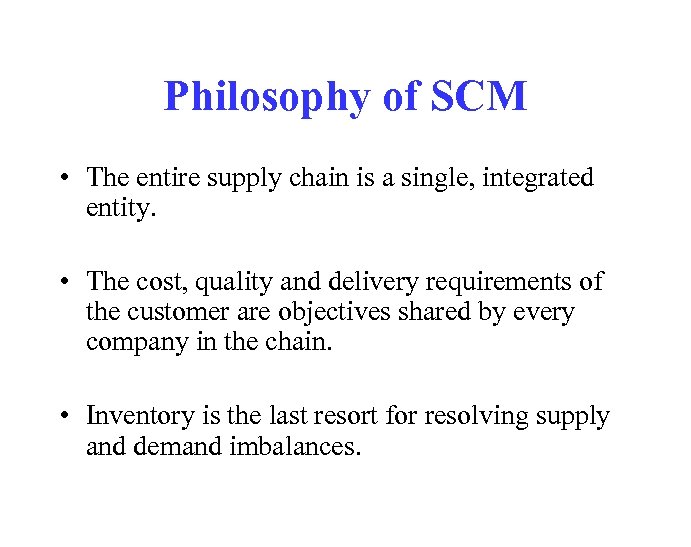 Philosophy of SCM

• The entire supply chain is a single, integrated entity.

• The cost, quality and delivery requirements of the customer are objectives shared by every company in the chain.

• Inventory is the last resort for resolving supply and demand imbalances.